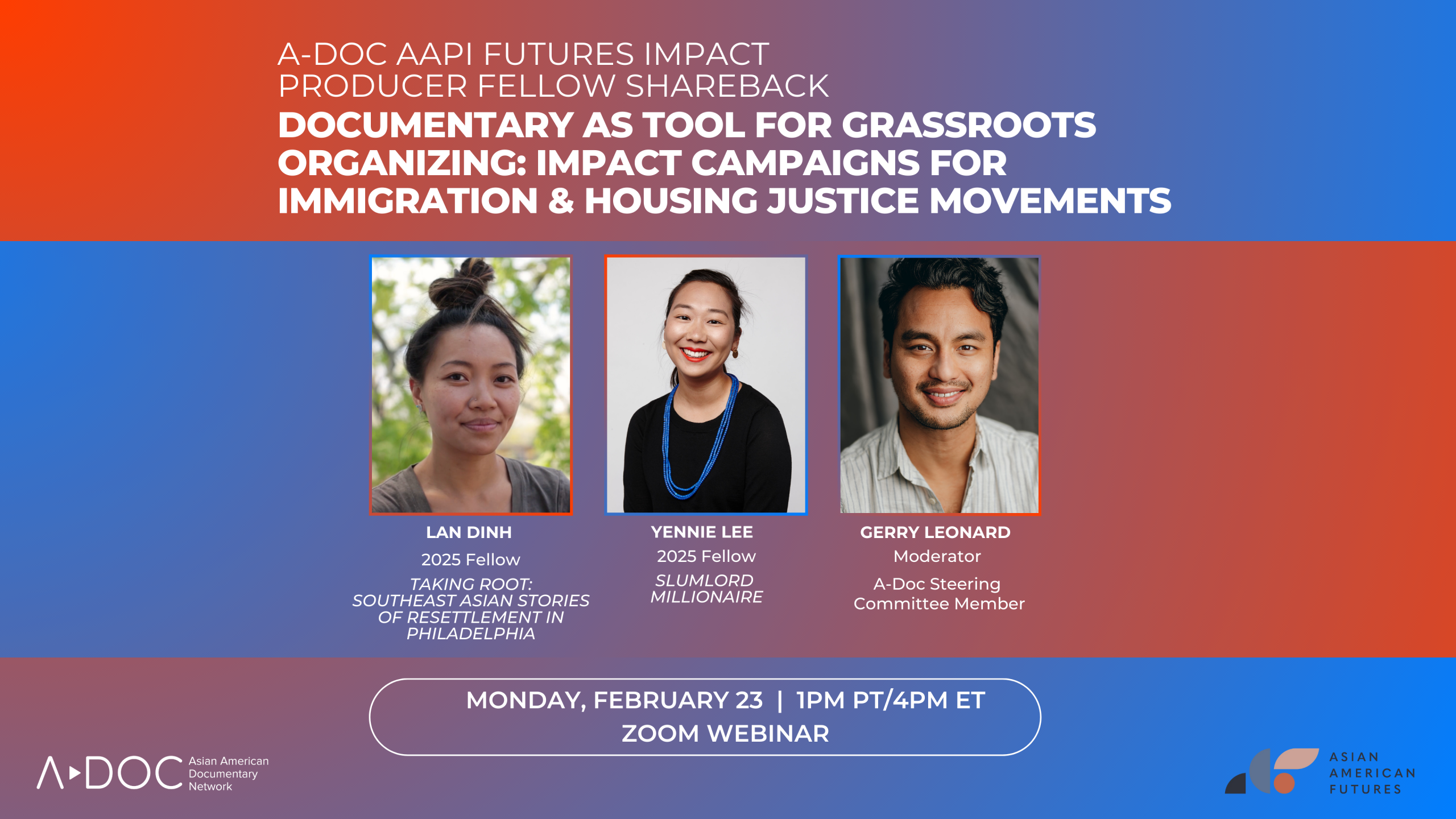 A-DOC AAPI FUTURES IMPACT PRODUCER FELLOW SHAREBACK

DOCUMENTARY AS TOOL FOR GRASSROOTS ORGANIZING: IMPACT CAMPAIGNS FOR IMMIGRATION & HOUSING JUSTICE MOVEMENTS

LAN DINH
2025 Fellow
TAKING ROOT: SOUTHEAST ASIAN STORIES OF RESETTLEMENT IN PHILADELPHIA

YENNIE LEE
2025 Fellow
SLUMLORD MILLIONAIRE

GERRY LEONARD
Moderator
A-Doc Steering Committee Member

MONDAY, FEBRUARY 23 | 1PM PT/4PM ET
ZOOM WEBINAR

A▸DOC Asian American Documentary Network

ASIAN AMERICAN FUTURES